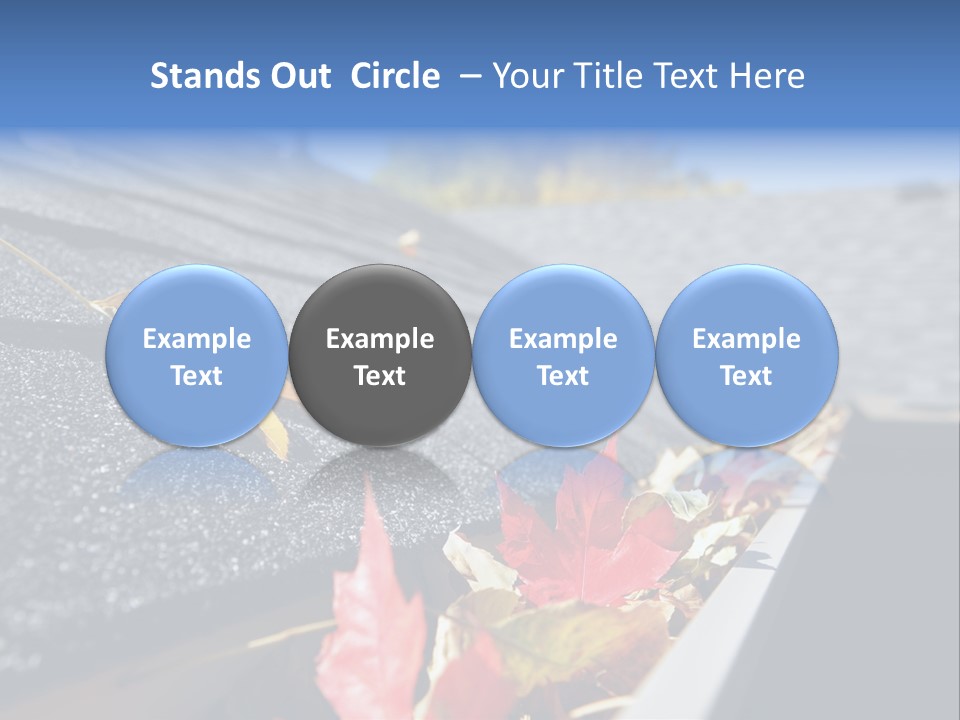 Stands Out Circle – Your Title Text Here

Example Text

Example Text

Example Text

Example Text